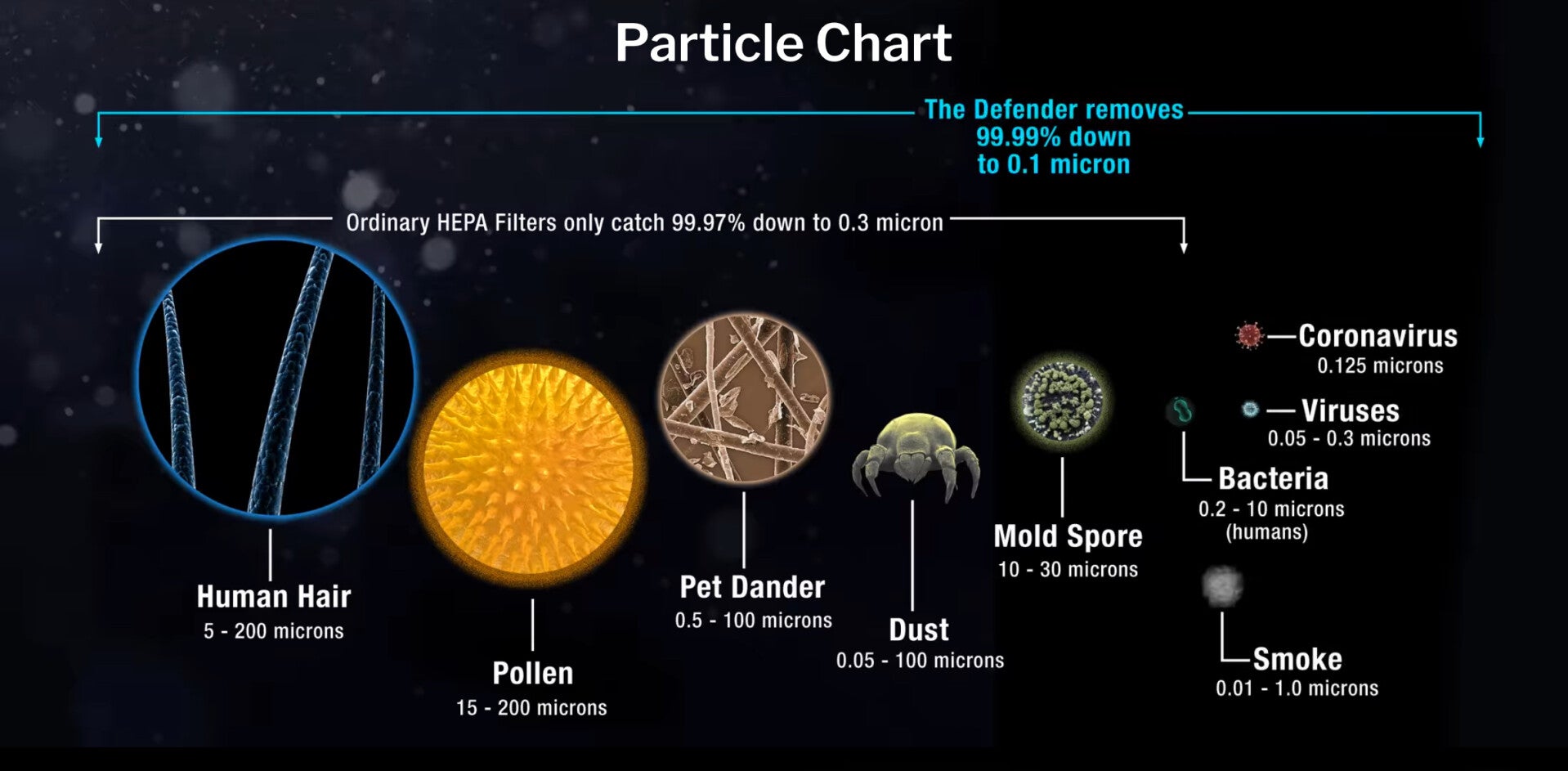 Particle Chart

The Defender removes 99.99% down to 0.1 micron

Ordinary HEPA Filters only catch 99.97% down to 0.3 micron

Human Hair
5 - 200 microns

Pollen
15 - 200 microns

Pet Dander
0.5 - 100 microns

Dust
0.05 - 100 microns

Mold Spore
10 - 30 microns

Coronavirus
0.125 microns

Viruses
0.05 - 0.3 microns

Bacteria
0.2 - 10 microns
(humans)

Smoke
0.01 - 1.0 microns